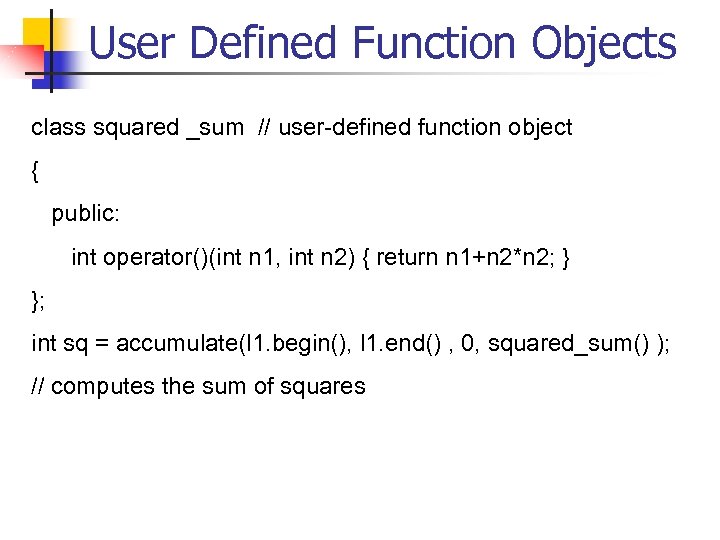 User Defined Function Objects

class squared _sum  // user-defined function object
{
  public:
    int operator()(int n1, int n2) { return n1+n2*n2; }
};
int sq = accumulate(l1.begin(), l1.end() , 0, squared_sum() );
// computes the sum of squares